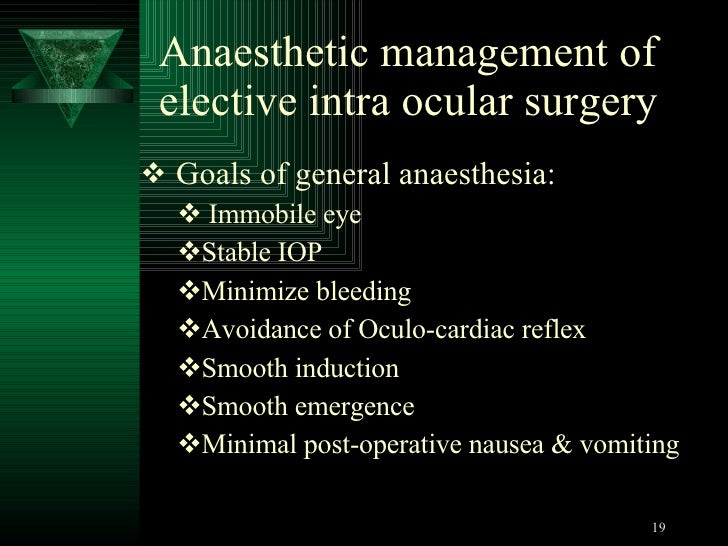 Anaesthetic management of elective intra ocular surgery

❖ Goals of general anaesthesia:

❖ Immobile eye

❖Stable IOP

❖Minimize bleeding

❖Avoidance of Oculo-cardiac reflex

❖Smooth induction

❖Smooth emergence

❖Minimal post-operative nausea & vomiting

19